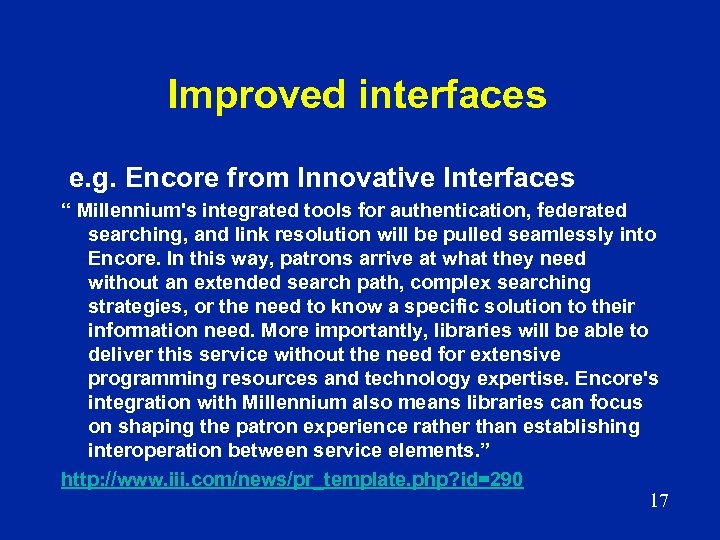 Improved interfaces

e.g. Encore from Innovative Interfaces

“ Millennium's integrated tools for authentication, federated searching, and link resolution will be pulled seamlessly into Encore. In this way, patrons arrive at what they need without an extended search path, complex searching strategies, or the need to know a specific solution to their information need. More importantly, libraries will be able to deliver this service without the need for extensive programming resources and technology expertise. Encore's integration with Millennium also means libraries can focus on shaping the patron experience rather than establishing interoperation between service elements.”

http://www.iii.com/news/pr_template.php?id=290

17